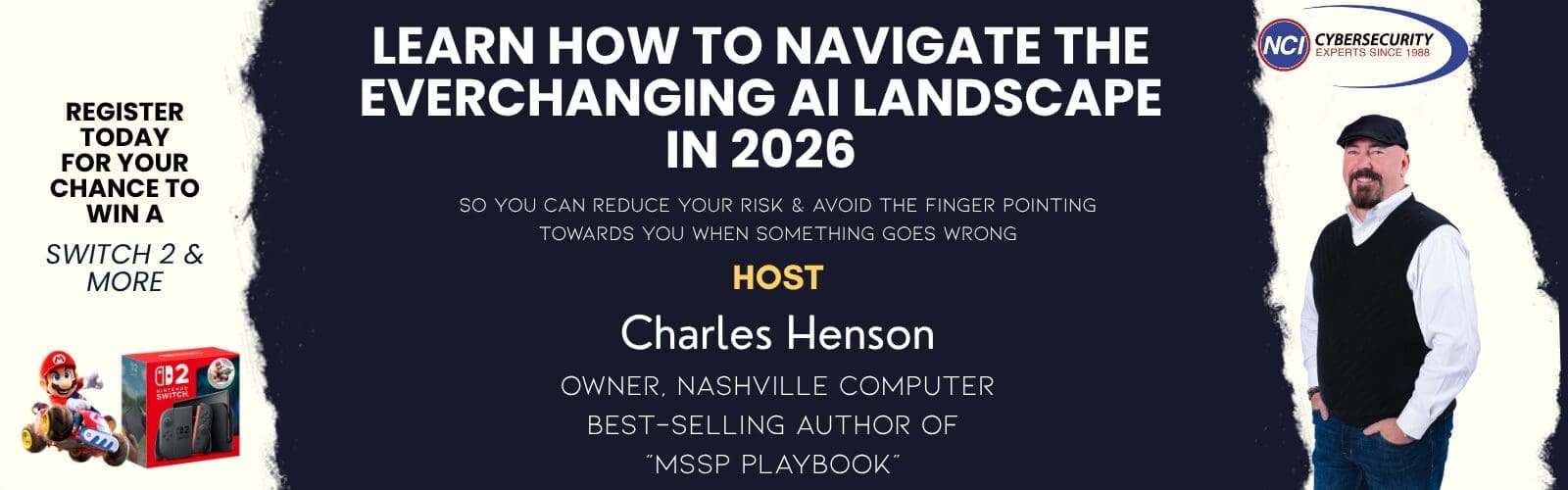 REGISTER TODAY FOR YOUR CHANCE TO WIN A

SWITCH 2 & MORE

NINTENDO SWITCH 2

LEARN HOW TO NAVIGATE THE EVERCHANGING AI LANDSCAPE IN 2026

SO YOU CAN REDUCE YOUR RISK & AVOID THE FINGER POINTING TOWARDS YOU WHEN SOMETHING GOES WRONG

HOST

Charles Henson

OWNER, NASHVILLE COMPUTER
BEST-SELLING AUTHOR OF
"MSSP PLAYBOOK"

NCI CYBERSECURITY EXPERTS SINCE 1988